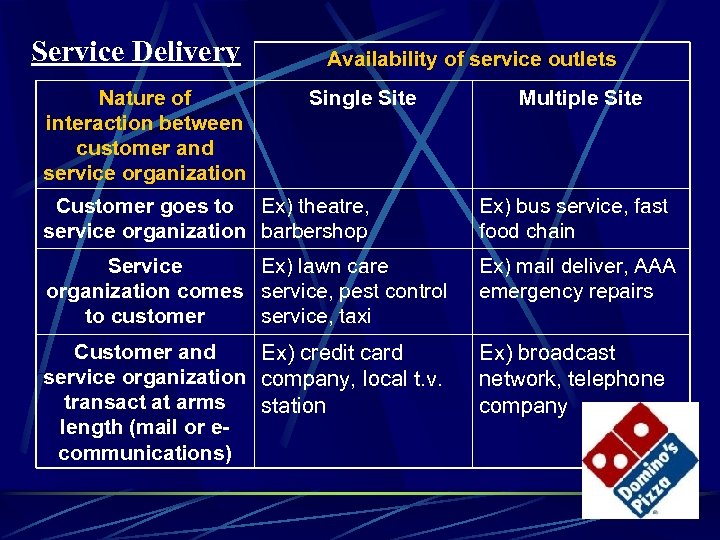 Service Delivery

| | Availability of service outlets | |
|---|---|---|
| Nature of interaction between customer and service organization | Single Site | Multiple Site |
| Customer goes to service organization | Ex) theatre, barbershop | Ex) bus service, fast food chain |
| Service organization comes to customer | Ex) lawn care service, pest control service, taxi | Ex) mail deliver, AAA emergency repairs |
| Customer and service organization transact at arms length (mail or e-communications) | Ex) credit card company, local t.v. station | Ex) broadcast network, telephone company |

Domino's Pizza